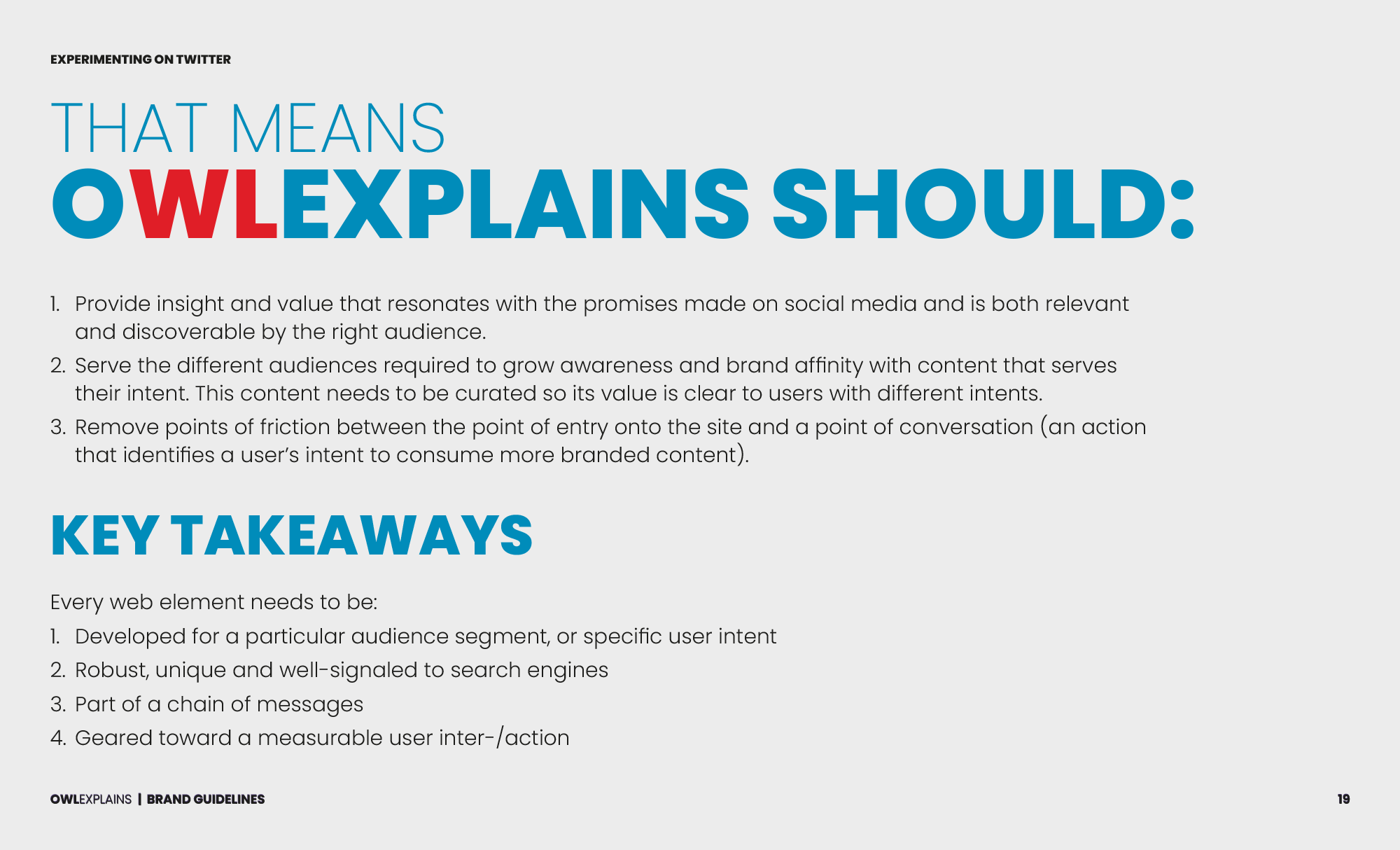 EXPERIMENTING ON TWITTER

THAT MEANS
OWLEXPLAINS SHOULD:

1. Provide insight and value that resonates with the promises made on social media and is both relevant and discoverable by the right audience.
2. Serve the different audiences required to grow awareness and brand affinity with content that serves their intent. This content needs to be curated so its value is clear to users with different intents.
3. Remove points of friction between the point of entry onto the site and a point of conversation (an action that identifies a user's intent to consume more branded content).

KEY TAKEAWAYS

Every web element needs to be:
1. Developed for a particular audience segment, or specific user intent
2. Robust, unique and well-signaled to search engines
3. Part of a chain of messages
4. Geared toward a measurable user inter-/action

OWLEXPLAINS | BRAND GUIDELINES

19